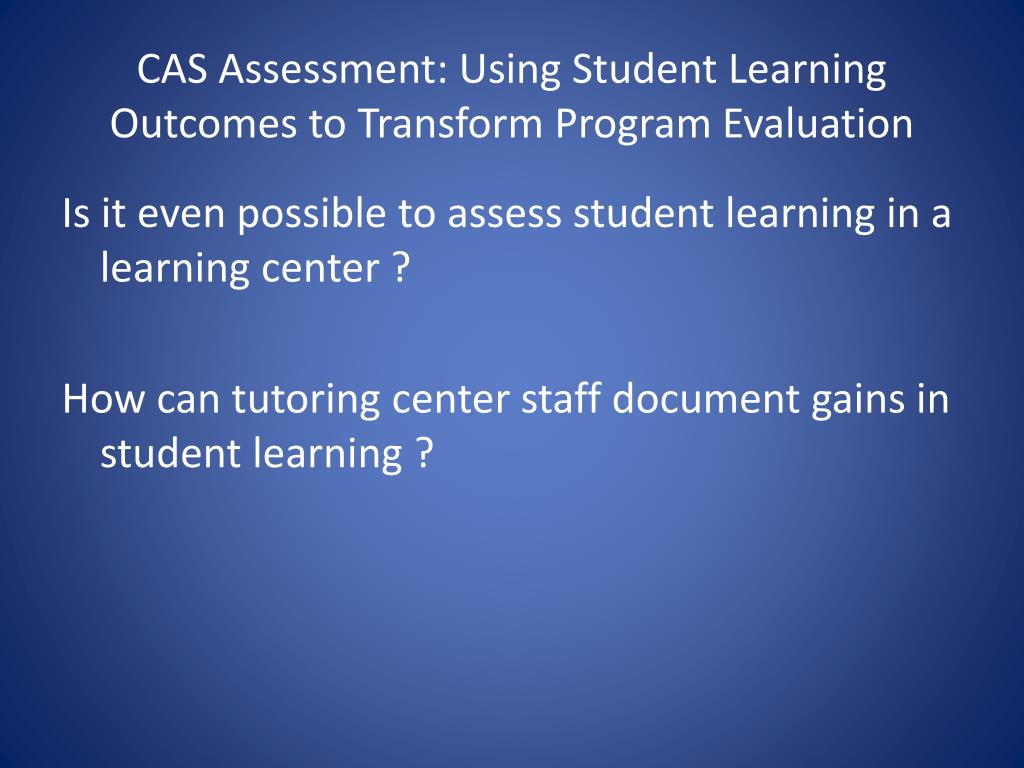 CAS Assessment: Using Student Learning Outcomes to Transform Program Evaluation

Is it even possible to assess student learning in a learning center ?

How can tutoring center staff document gains in student learning ?